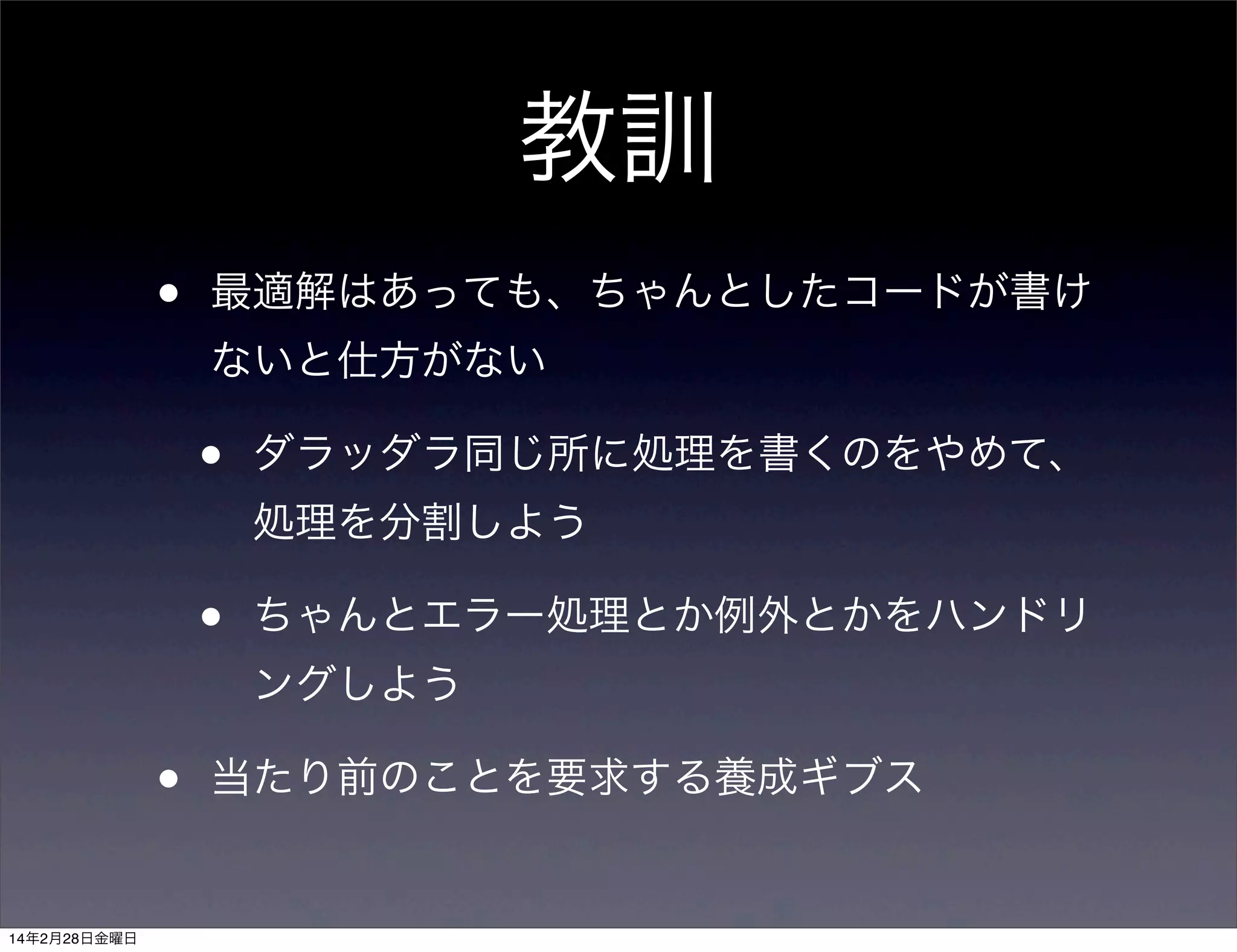 教訓

• 最適解はあっても、ちゃんとしたコードが書けないと仕方がない

• ダラッダラ同じ所に処理を書くのをやめて、処理を分割しよう

• ちゃんとエラー処理とか例外とかをハンドリングしよう

• 当たり前のことを要求する養成ギブス

14年2月28日金曜日